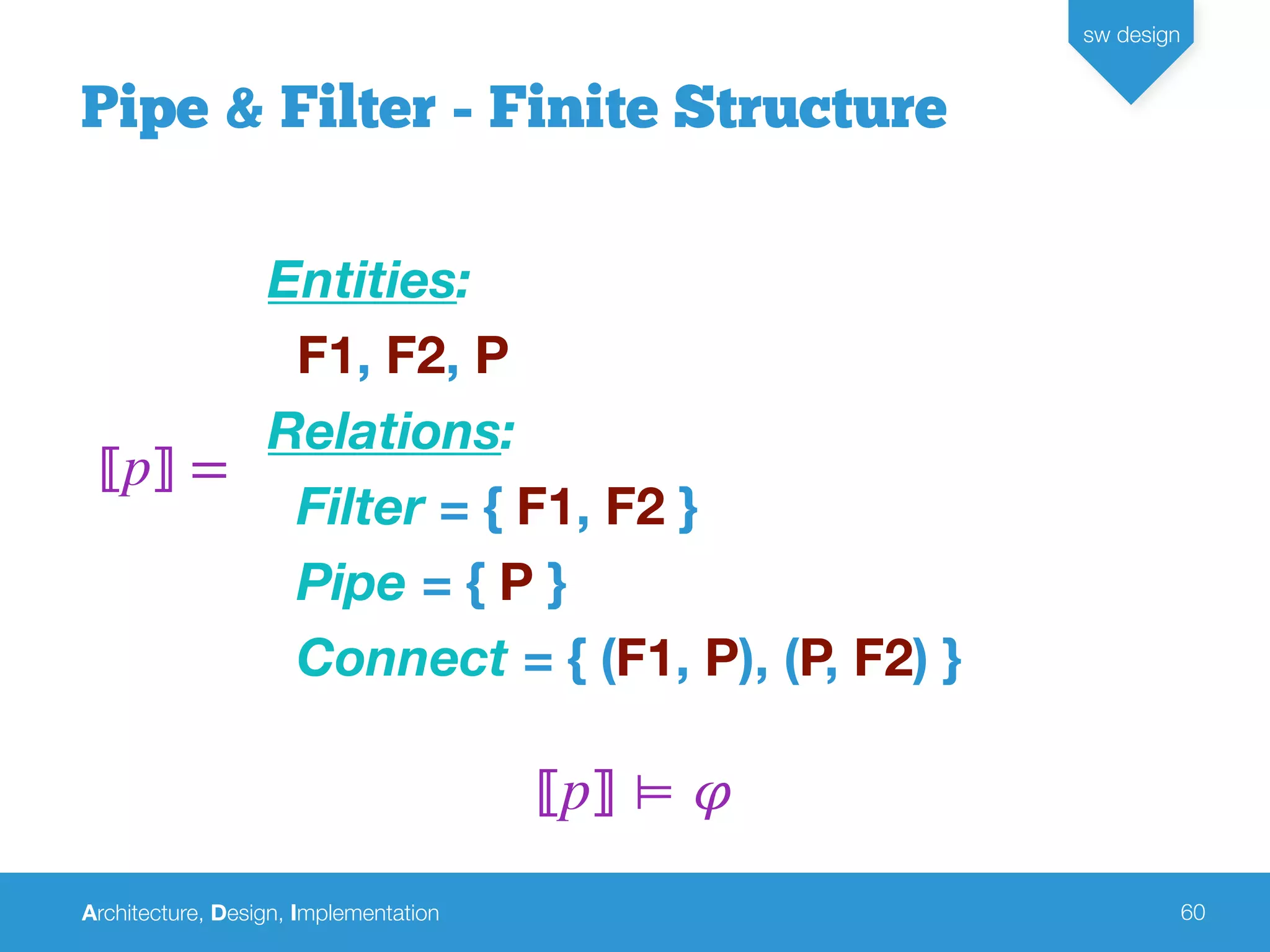 sw design

Pipe & Filter - Finite Structure

$[\![p]\!] =$

Entities:

F1, F2, P

Relations:

Filter = { F1, F2 }

Pipe = { P }

Connect = { (F1, P), (P, F2) }

$[\![p]\!] \models \varphi$

Architecture, Design, Implementation

60